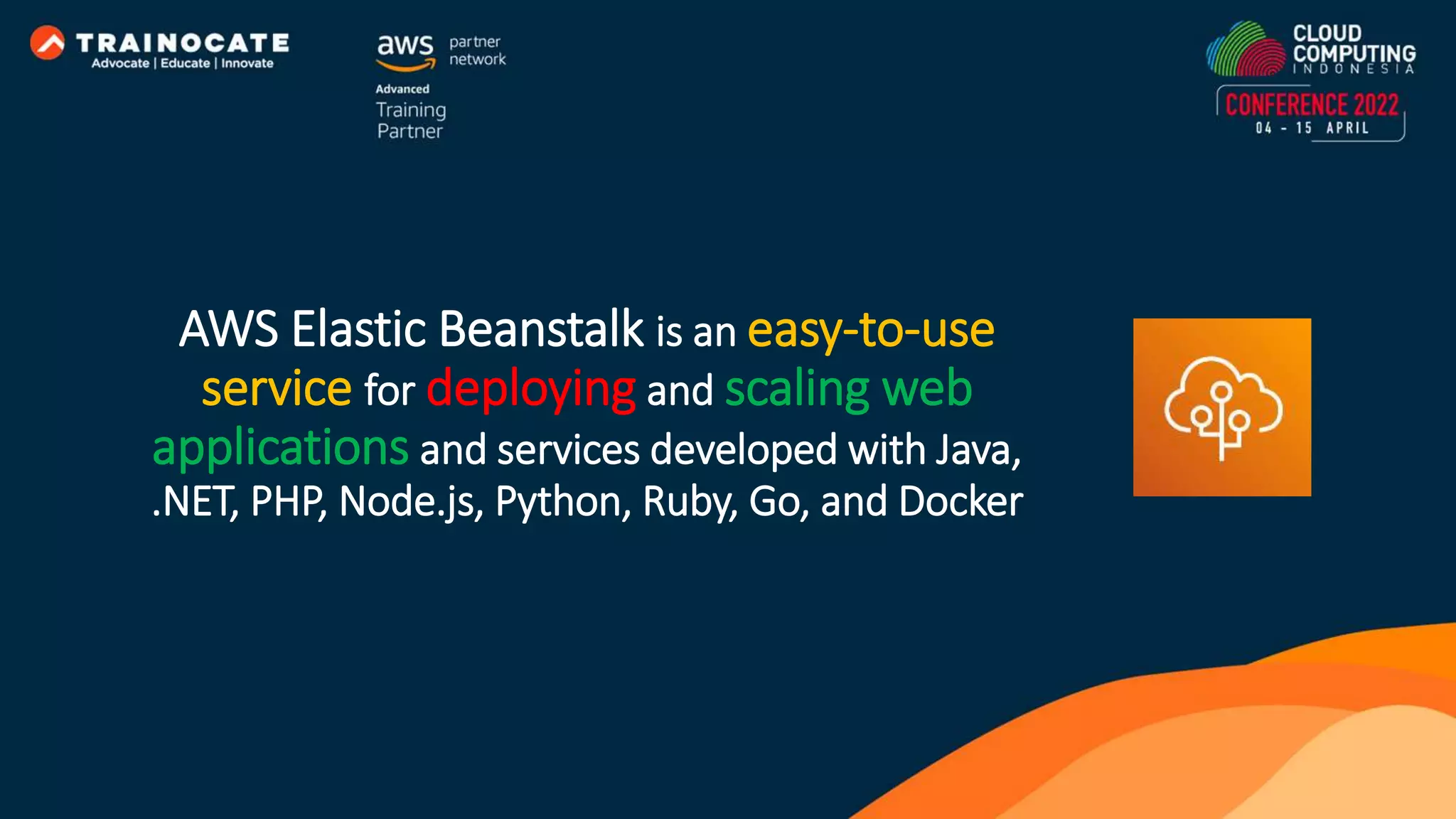 TRAINOCATE
Advocate | Educate | Innovate

aws partner network
Advanced
Training
Partner

CLOUD COMPUTING
INDONESIA
CONFERENCE 2022
04 - 15 APRIL

AWS Elastic Beanstalk is an easy-to-use service for deploying and scaling web applications and services developed with Java, .NET, PHP, Node.js, Python, Ruby, Go, and Docker